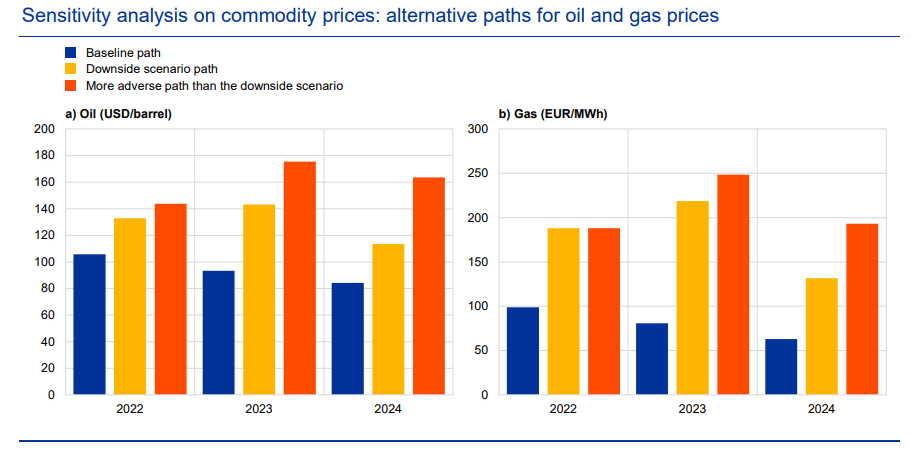 Sensitivity analysis on commodity prices: alternative paths for oil and gas prices

Baseline path
Downside scenario path
More adverse path than the downside scenario

a) Oil (USD/barrel)

200
180
160
140
120
100
80
60
40
20
0

2022
2023
2024

b) Gas (EUR/MWh)

300
250
200
150
100
50
0

2022
2023
2024